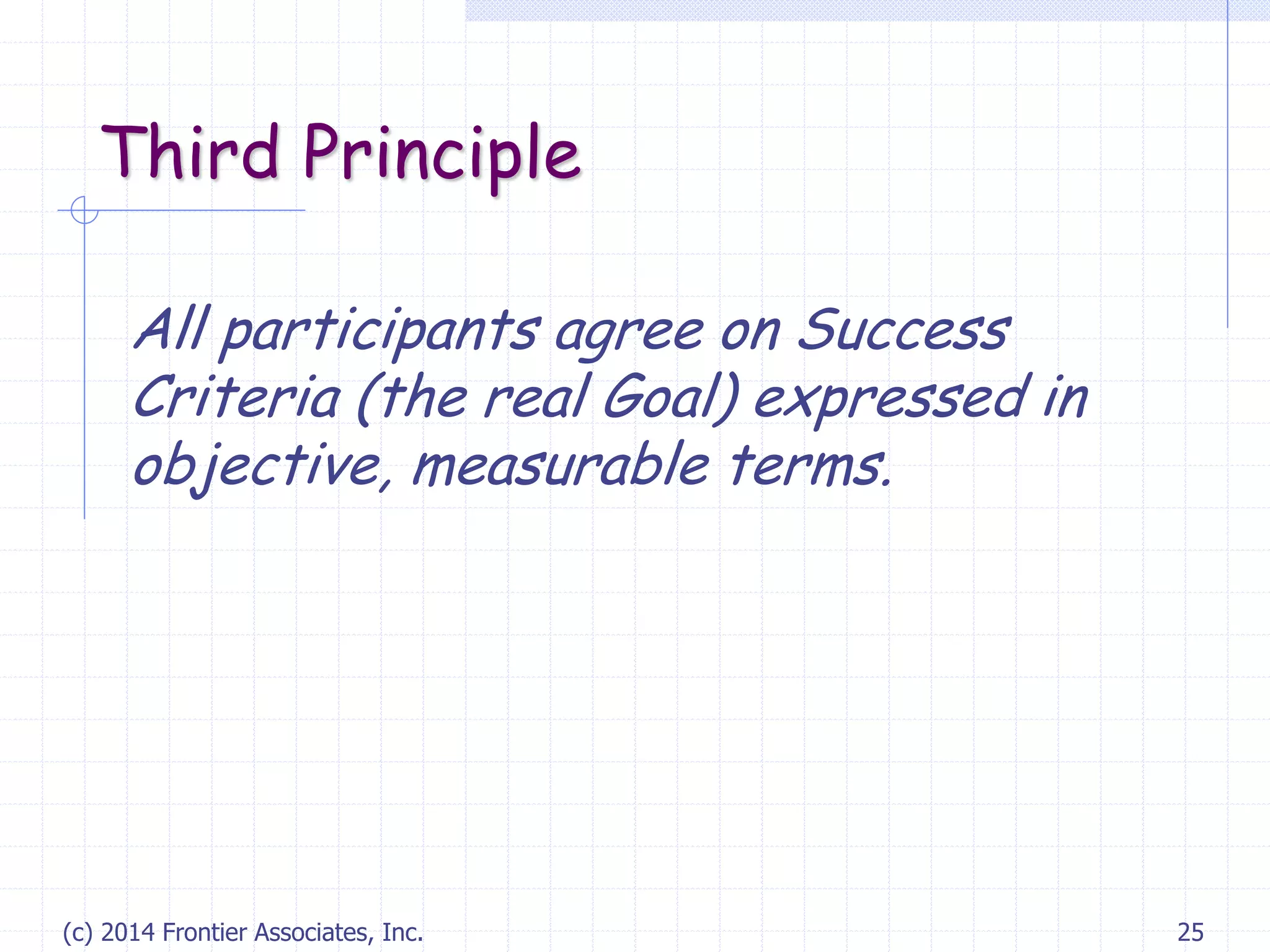 Third Principle

All participants agree on Success Criteria (the real Goal) expressed in objective, measurable terms.

(c) 2014 Frontier Associates, Inc.

25